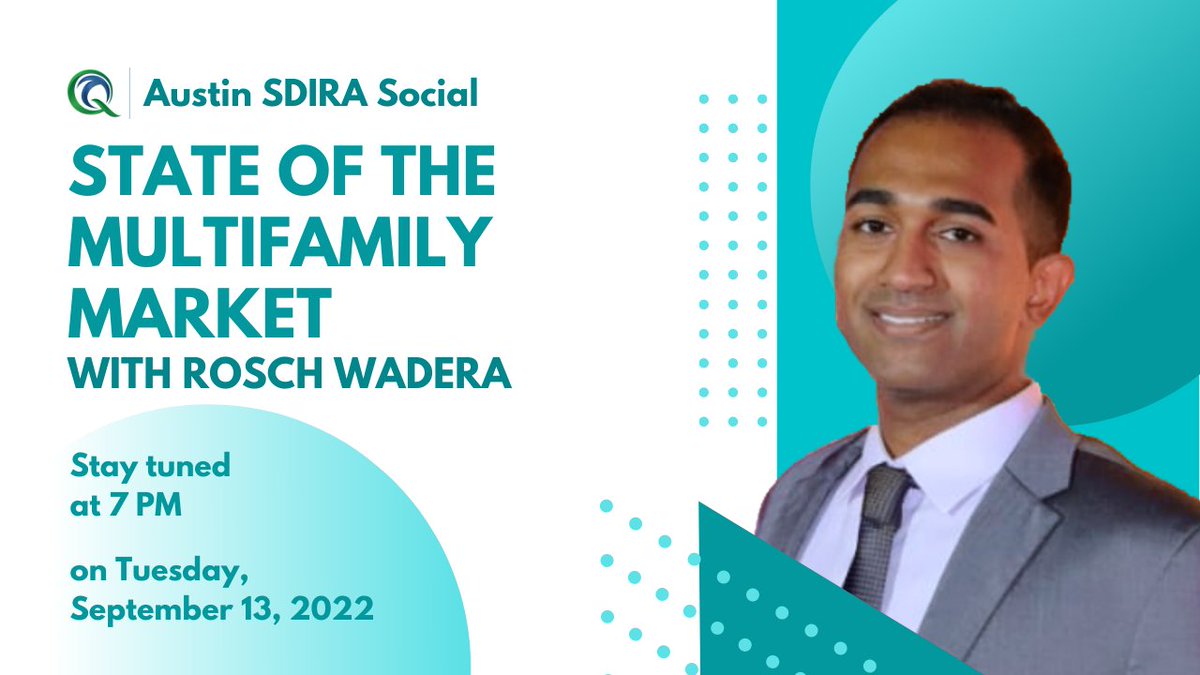 Austin SDIRA Social

STATE OF THE MULTIFAMILY MARKET
WITH ROSCH WADERA

Stay tuned at 7 PM

on Tuesday, September 13, 2022